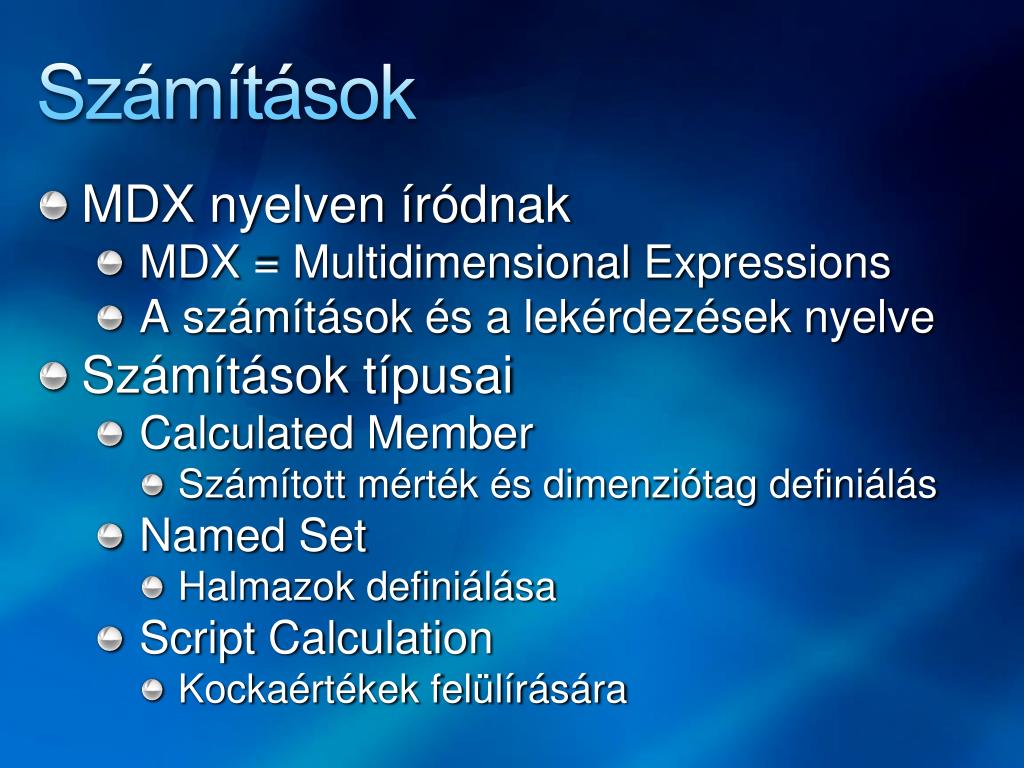 Számítások

MDX nyelven íródnak

MDX = Multidimensional Expressions

A számítások és a lekérdezések nyelve

Számítások típusai

Calculated Member

Számított mérték és dimenziótag definiálás

Named Set

Halmazok definiálása

Script Calculation

Kockaértékek felülírására